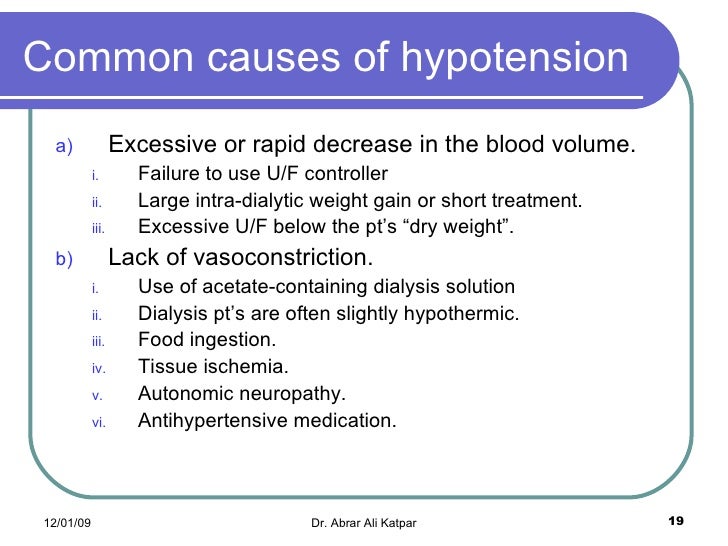 Common causes of hypotension

a) Excessive or rapid decrease in the blood volume.

i. Failure to use U/F controller

ii. Large intra-dialytic weight gain or short treatment.

iii. Excessive U/F below the pt's "dry weight".

b) Lack of vasoconstriction.

i. Use of acetate-containing dialysis solution

ii. Dialysis pt's are often slightly hypothermic.

iii. Food ingestion.

iv. Tissue ischemia.

v. Autonomic neuropathy.

vi. Antihypertensive medication.

12/01/09

Dr. Abrar Ali Katpar

19